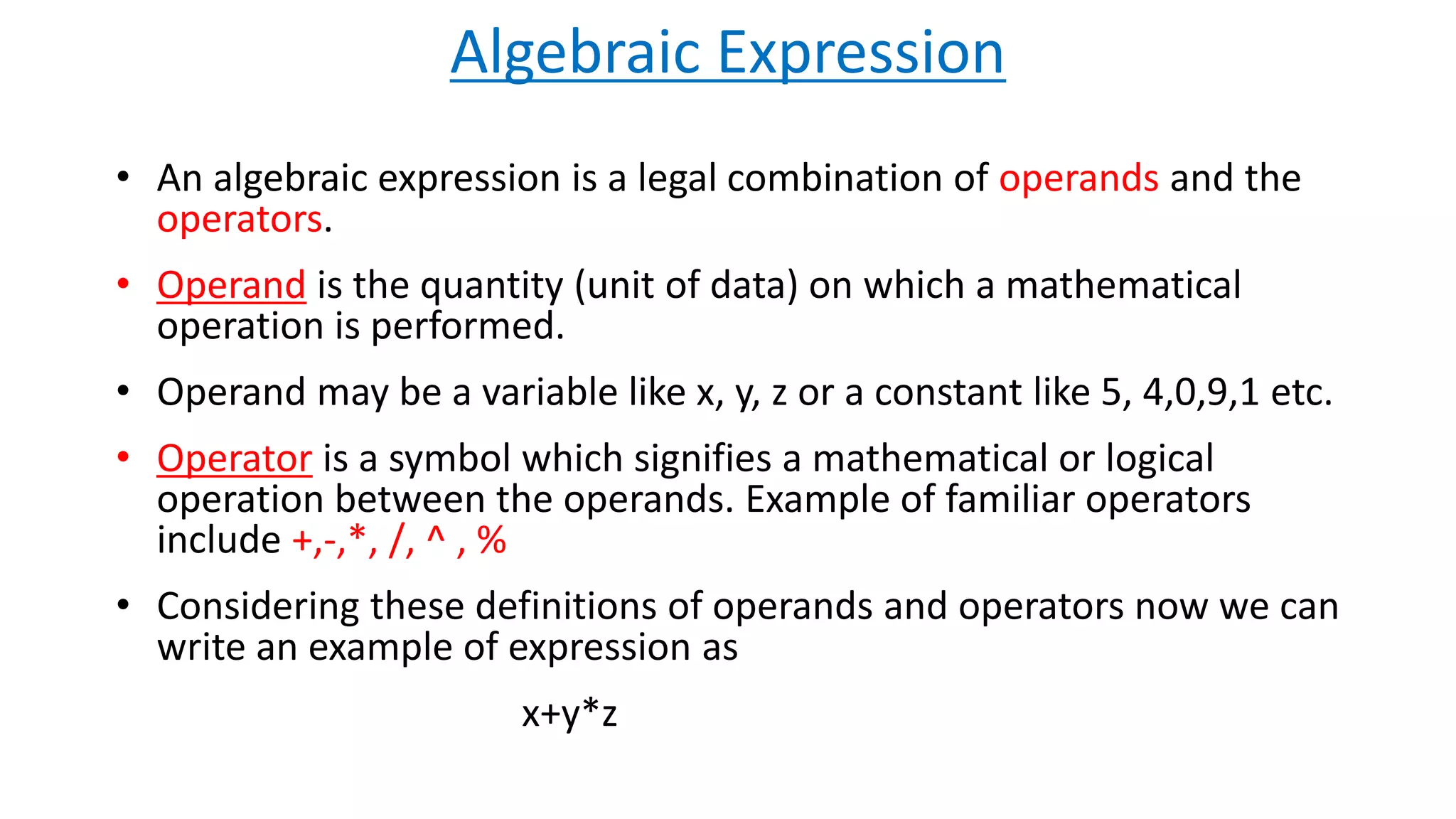 Algebraic Expression

• An algebraic expression is a legal combination of operands and the operators.

• Operand is the quantity (unit of data) on which a mathematical operation is performed.

• Operand may be a variable like x, y, z or a constant like 5, 4,0,9,1 etc.

• Operator is a symbol which signifies a mathematical or logical operation between the operands. Example of familiar operators include +,-,*, /, ^ , %

• Considering these definitions of operands and operators now we can write an example of expression as

x+y*z